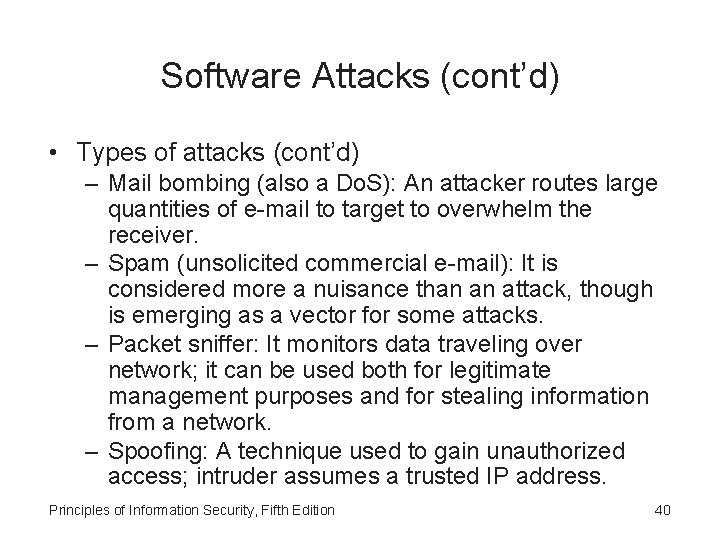 Software Attacks (cont'd)

• Types of attacks (cont'd)
– Mail bombing (also a DoS): An attacker routes large quantities of e-mail to target to overwhelm the receiver.
– Spam (unsolicited commercial e-mail): It is considered more a nuisance than an attack, though is emerging as a vector for some attacks.
– Packet sniffer: It monitors data traveling over network; it can be used both for legitimate management purposes and for stealing information from a network.
– Spoofing: A technique used to gain unauthorized access; intruder assumes a trusted IP address.

Principles of Information Security, Fifth Edition

40